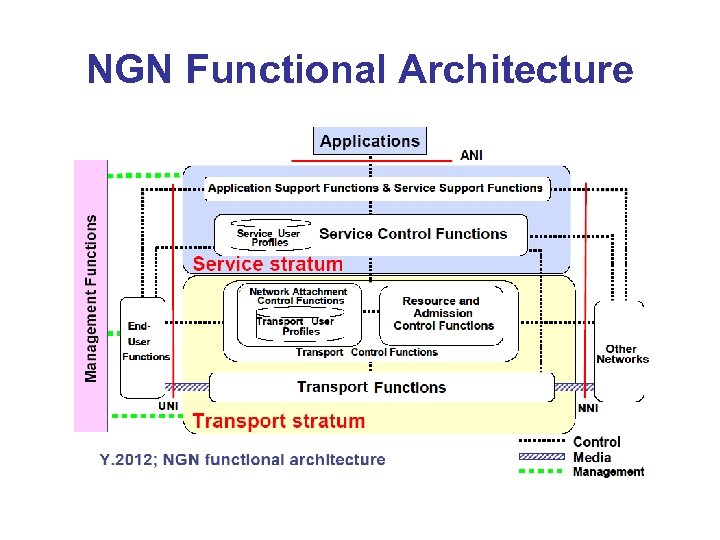 NGN Functional Architecture

Applications

ANI

Management Functions

Application Support Functions & Service Support Functions

Service User Profiles

Service Control Functions

Service stratum

Network Attachment Control Functions

Transport User Profiles

Resource and Admission Control Functions

Transport Control Functions

End-User Functions

Other Networks

Transport Functions

UNI

NNI

Transport stratum

Y.2012; NGN functional architecture

Control

Media

Management